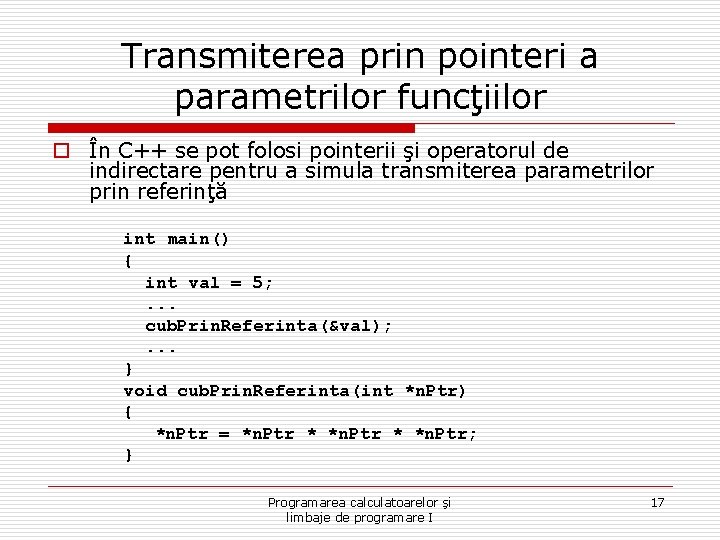 Transmiterea prin pointeri a parametrilor funcţiilor

În C++ se pot folosi pointerii şi operatorul de indirectare pentru a simula transmiterea parametrilor prin referinţă

int main()
{
  int val = 5;
  ...
  cubPrinReferinta(&val);
  ...
}
void cubPrinReferinta(int *nPtr)
{
   *nPtr = *nPtr * *nPtr * *nPtr;
}

Programarea calculatoarelor şi limbaje de programare I

17